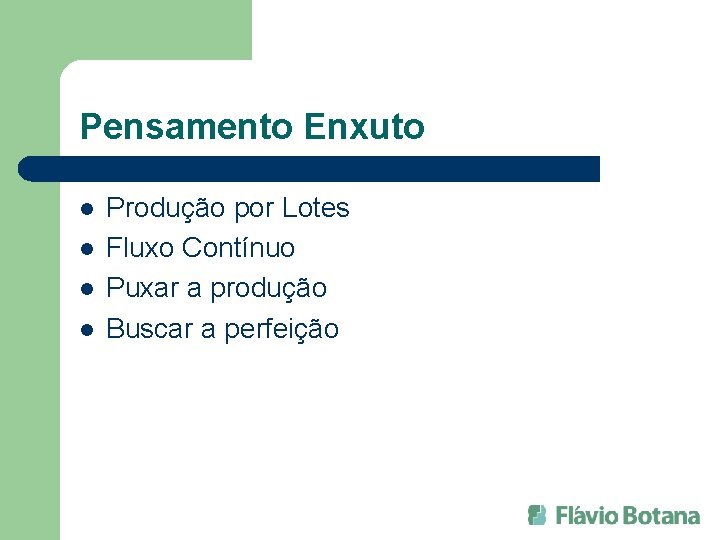 Pensamento Enxuto

- Produção por Lotes
- Fluxo Contínuo
- Puxar a produção
- Buscar a perfeição

Flávio Botana